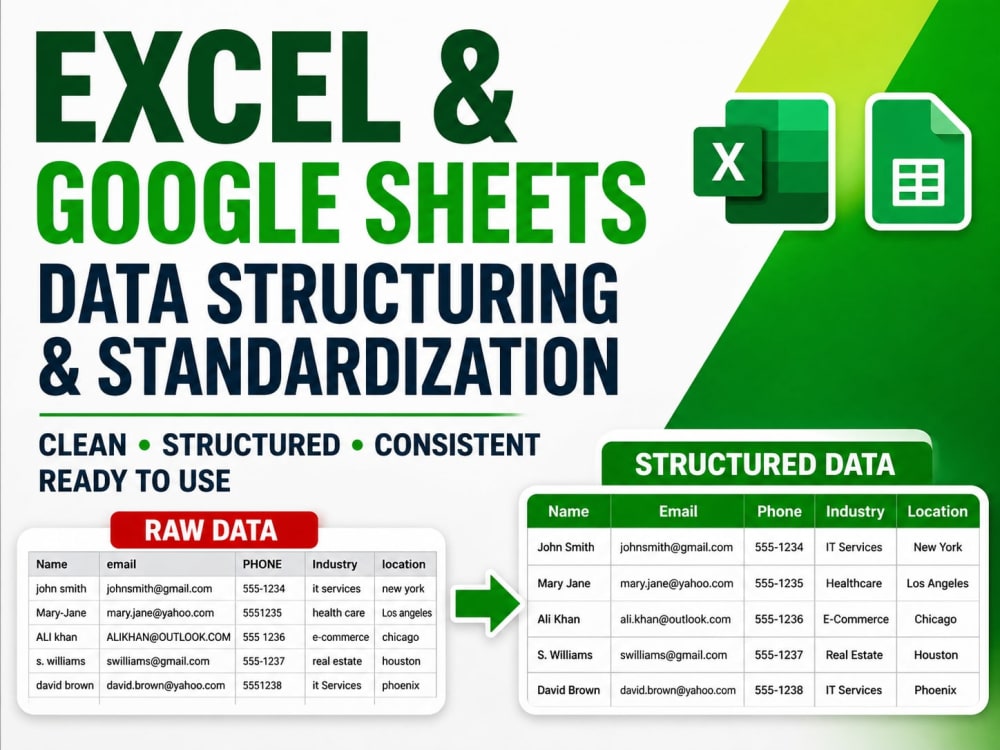 EXCEL &
GOOGLE SHEETS
DATA STRUCTURING
& STANDARDIZATION

CLEAN • STRUCTURED • CONSISTENT
READY TO USE

RAW DATA

| Name | email | PHONE | Industry | location |
|---|---|---|---|---|
| john smith | johnsmith@gmail.com | 555-1234 | it services | new york |
| Mary-Jane | mary.jane@yahoo.com | 5551235 | health care | Los angeles |
| ALI khan | ALIKHAN@OUTLOOK.COM | 555 1236 | e-commerce | chicago |
| s. williams | swilliams@gmail.com | 555-1237 | real estate | houston |
| david brown | david.brown@yahoo.com | 5551238 | it Services | phoenix |

STRUCTURED DATA

| Name | Email | Phone | Industry | Location |
|---|---|---|---|---|
| John Smith | johnsmith@gmail.com | 555-1234 | IT Services | New York |
| Mary Jane | mary.jane@yahoo.com | 555-1235 | Healthcare | Los Angeles |
| Ali Khan | ali.khan@outlook.com | 555-1236 | E-Commerce | Chicago |
| S. Williams | swilliams@gmail.com | 555-1237 | Real Estate | Houston |
| David Brown | david.brown@yahoo.com | 555-1238 | IT Services | Phoenix |